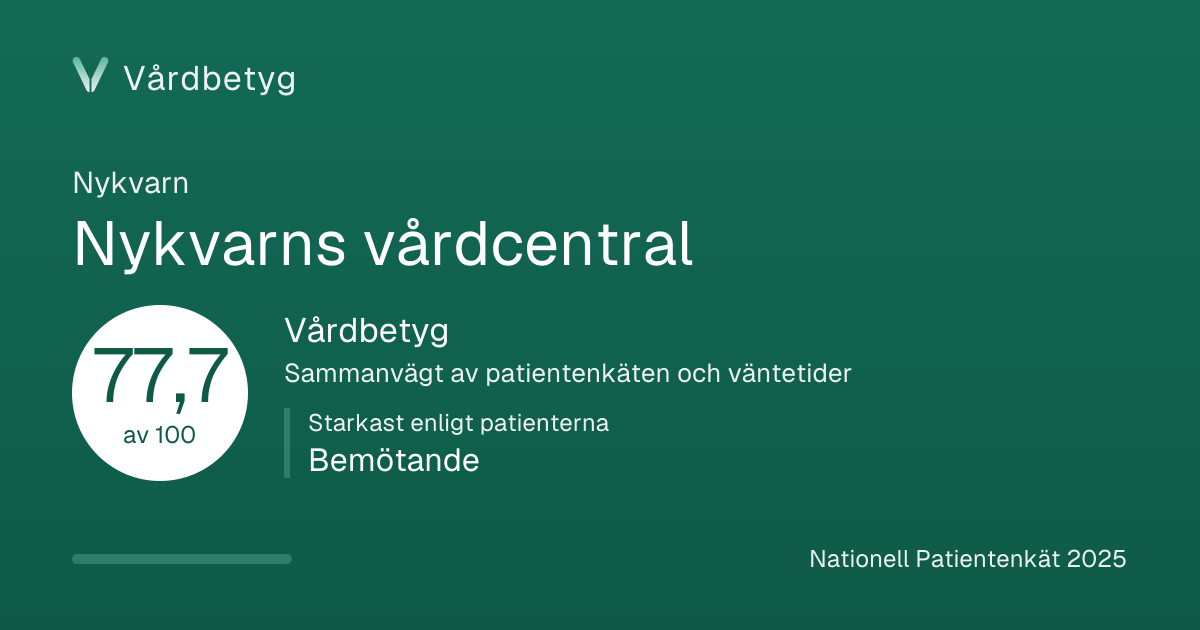 Vårdbetyg

Nykvarn

Nykvarns vårdcentral

77,7
av 100

Vårdbetyg

Sammanvägt av patientenkäten och väntetider

Starkast enligt patienterna

Bemötande

Nationell Patientenkät 2025